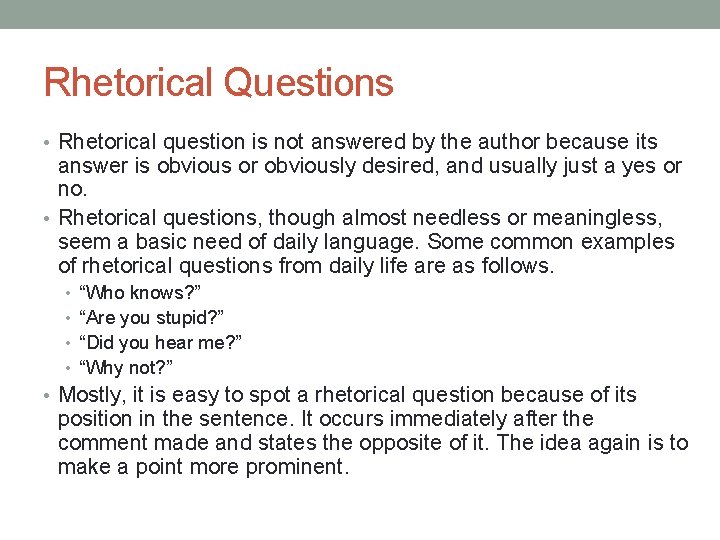 Rhetorical Questions

• Rhetorical question is not answered by the author because its answer is obvious or obviously desired, and usually just a yes or no.

• Rhetorical questions, though almost needless or meaningless, seem a basic need of daily language. Some common examples of rhetorical questions from daily life are as follows.
  • “Who knows?”
  • “Are you stupid?”
  • “Did you hear me?”
  • “Why not?”

• Mostly, it is easy to spot a rhetorical question because of its position in the sentence. It occurs immediately after the comment made and states the opposite of it. The idea again is to make a point more prominent.